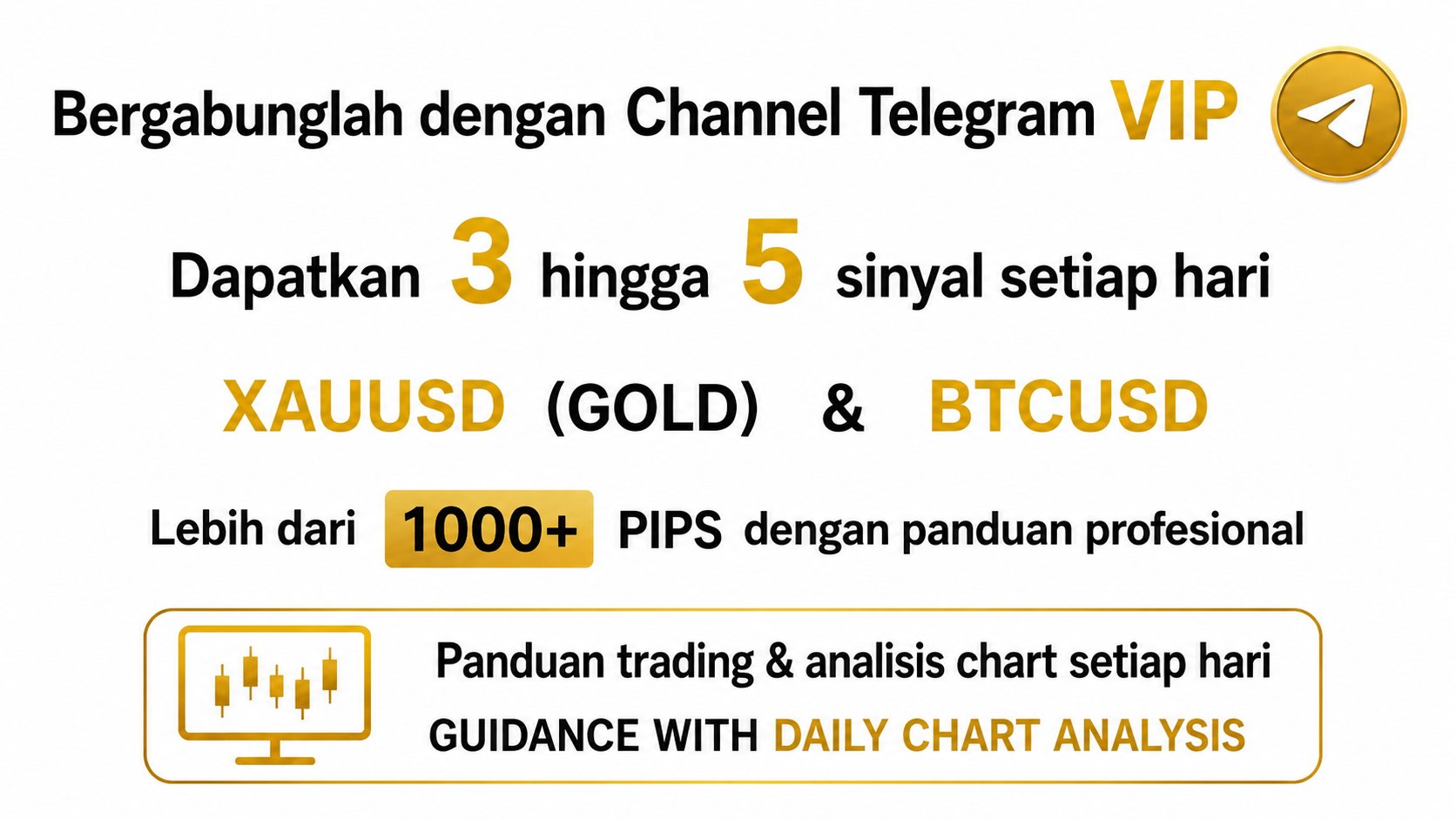 Bergabunglah dengan Channel Telegram VIP

Dapatkan 3 hingga 5 sinyal setiap hari

XAUUSD (GOLD) & BTCUSD

Lebih dari 1000+ PIPS dengan panduan profesional

Panduan trading & analisis chart setiap hari
GUIDANCE WITH DAILY CHART ANALYSIS